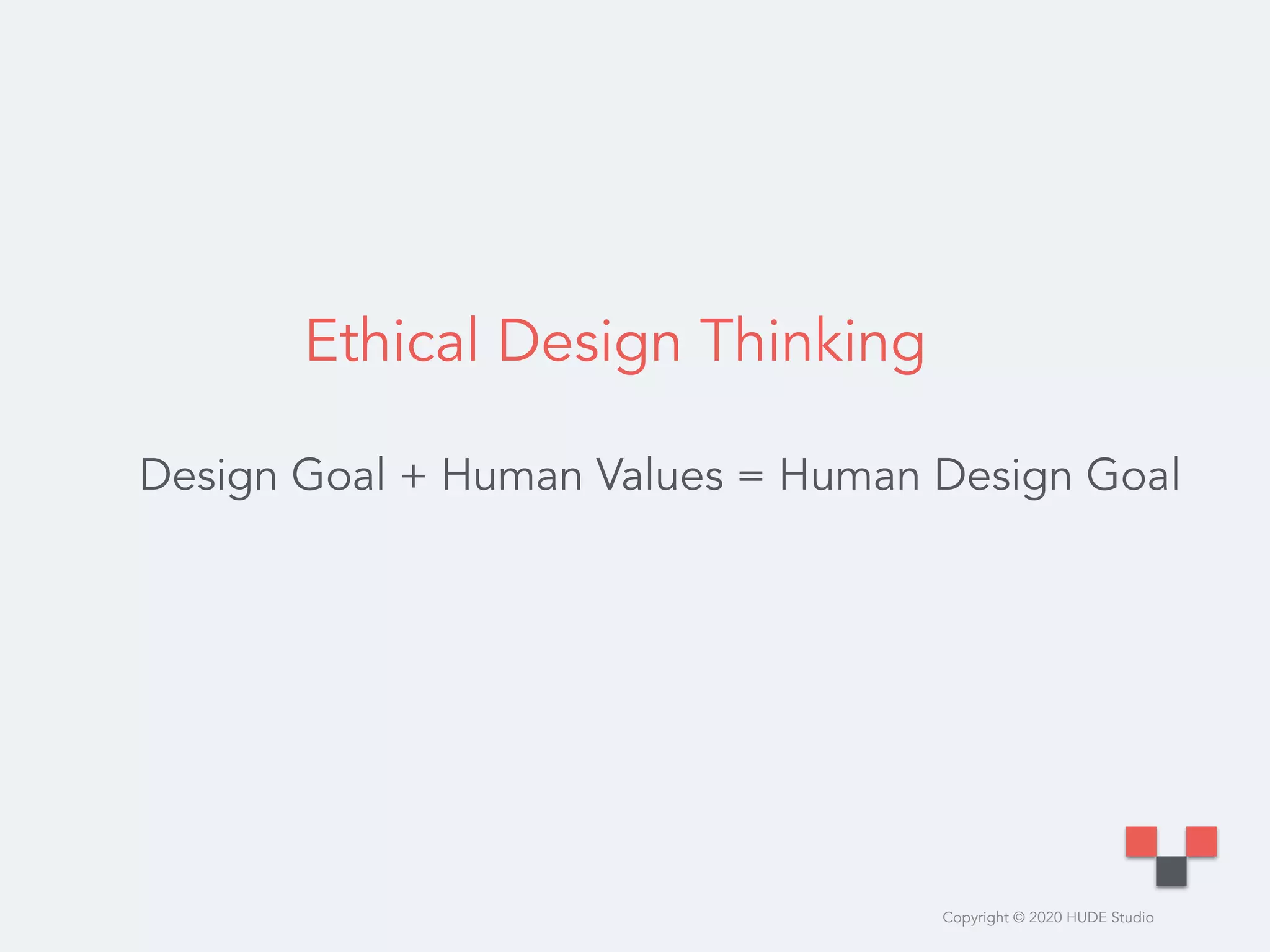 Ethical Design Thinking

Design Goal + Human Values = Human Design Goal

Copyright © 2020 HUDE Studio